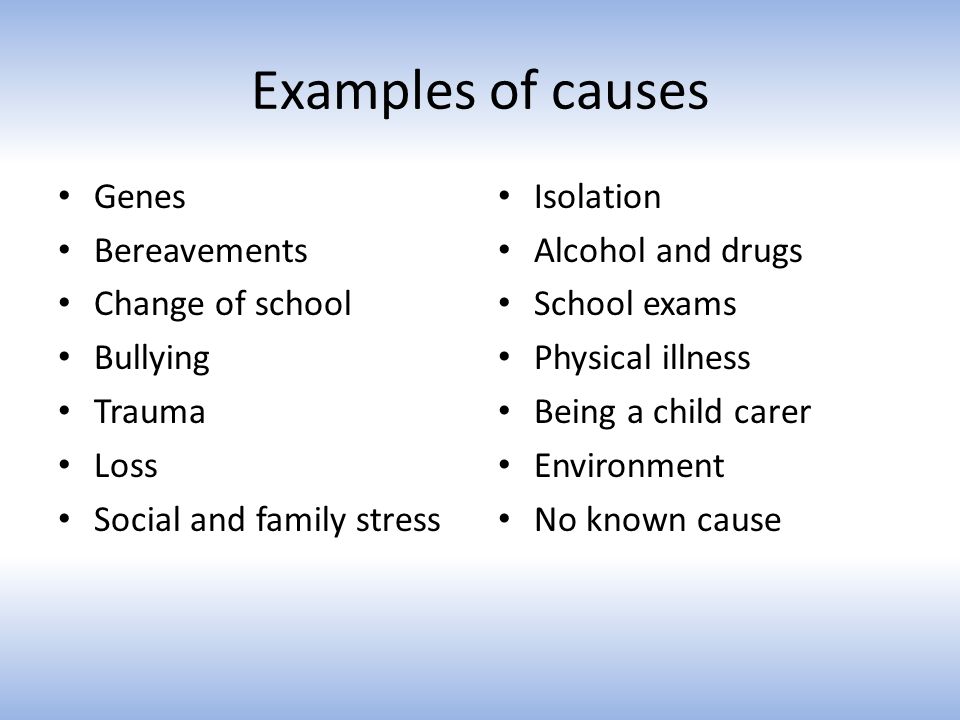 Examples of causes

• Genes
• Bereavements
• Change of school
• Bullying
• Trauma
• Loss
• Social and family stress

• Isolation
• Alcohol and drugs
• School exams
• Physical illness
• Being a child carer
• Environment
• No known cause